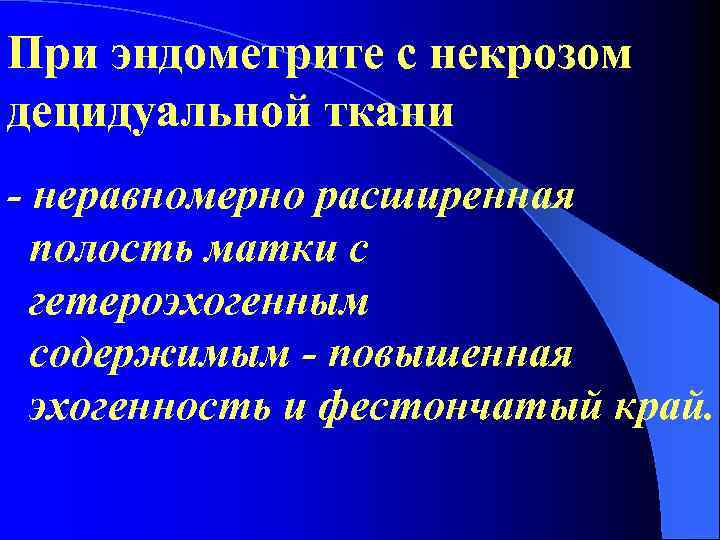 При эндометрите с некрозом децидуальной ткани

- неравномерно расширенная полость матки с гетероэхогенным содержимым - повышенная эхогенность и фестончатый край.